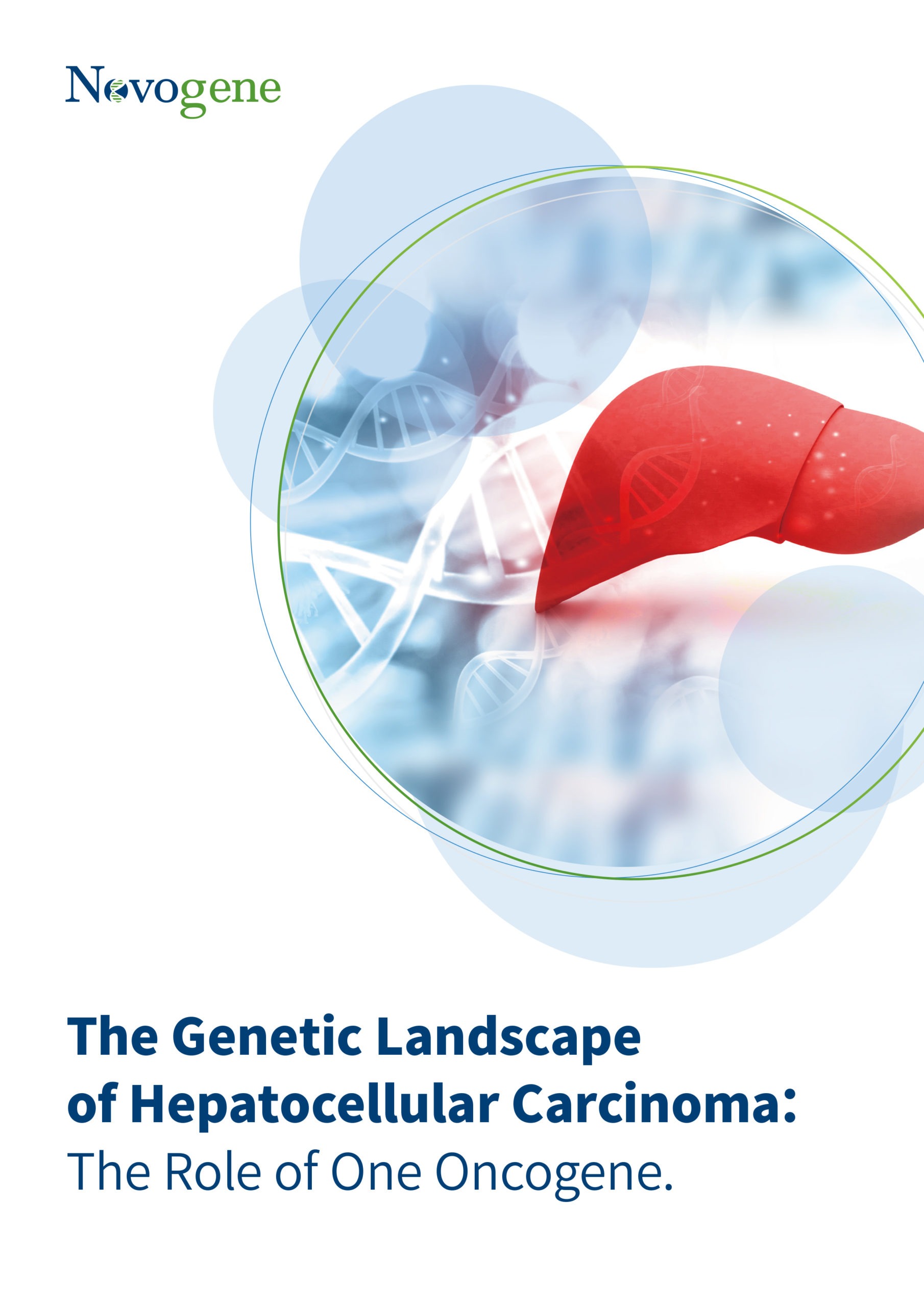 Novogene

The Genetic Landscape of Hepatocellular Carcinoma: The Role of One Oncogene.